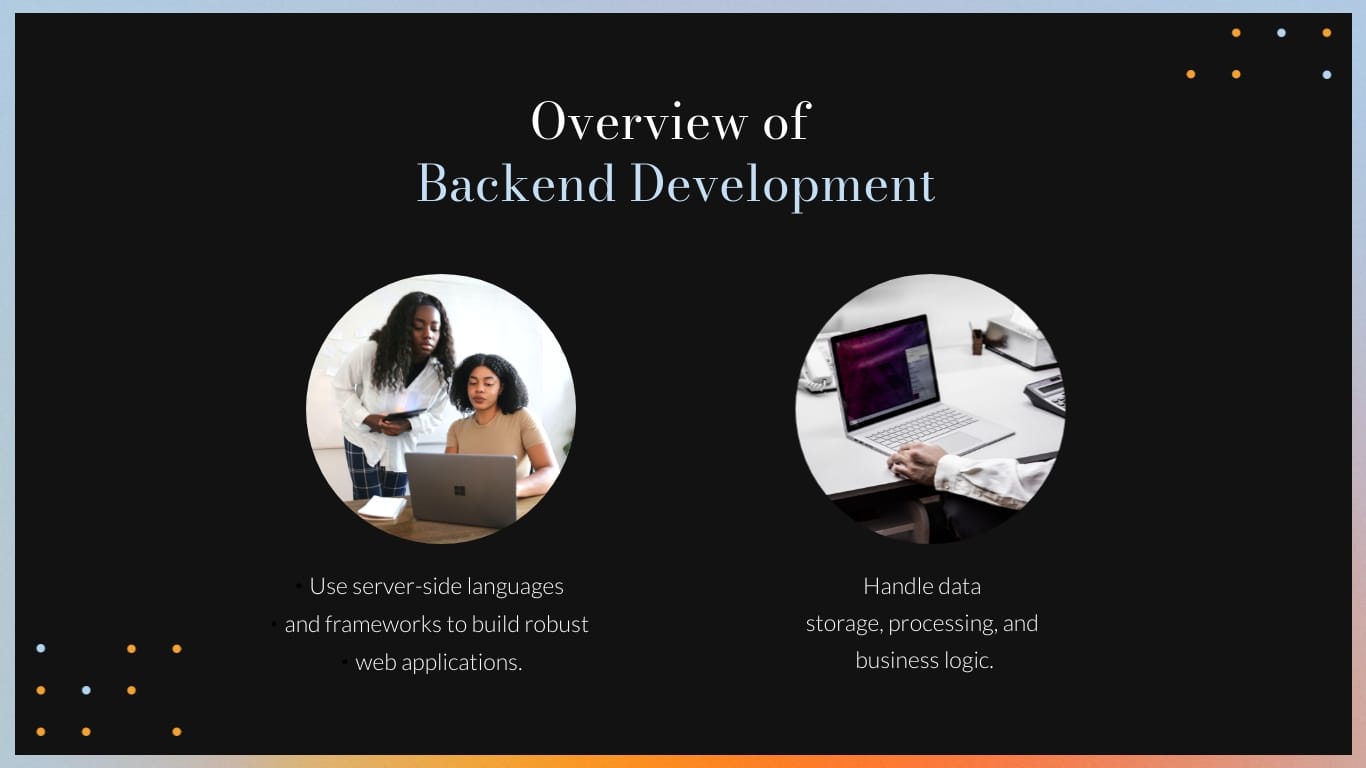 Overview of
Backend Development

Use server-side languages and frameworks to build robust web applications.

Handle data storage, processing, and business logic.